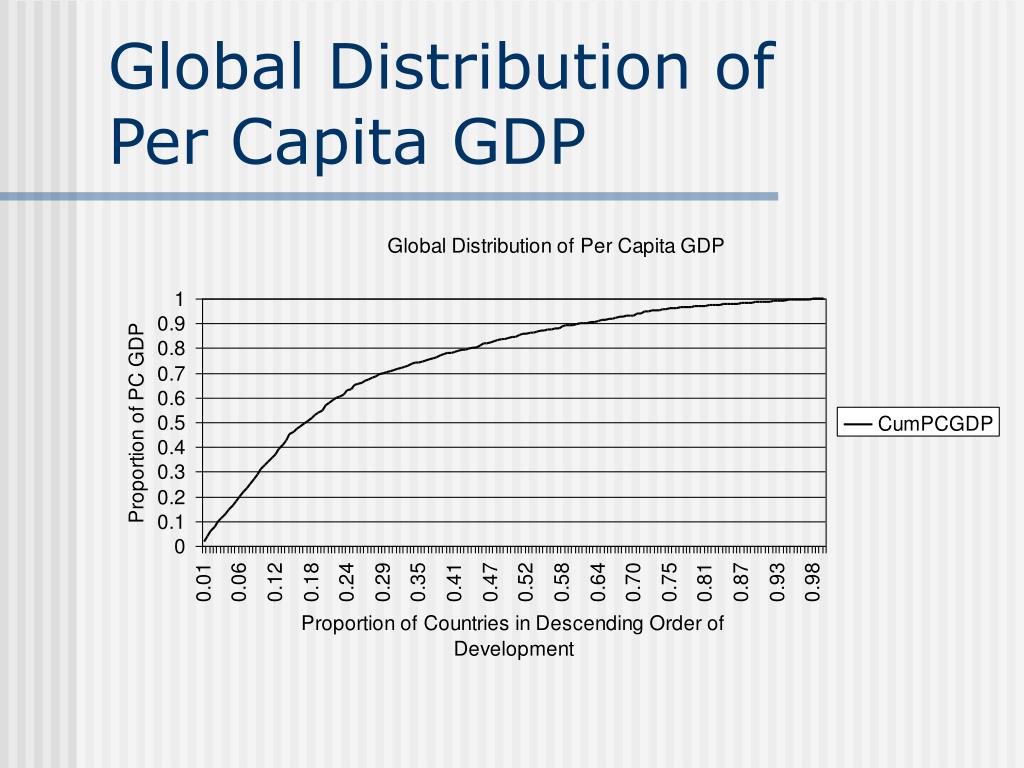 Global Distribution of Per Capita GDP

Global Distribution of Per Capita GDP

Proportion of PC GDP

1
0.9
0.8
0.7
0.6
0.5
0.4
0.3
0.2
0.1
0

0.01 0.06 0.12 0.18 0.24 0.29 0.35 0.41 0.47 0.52 0.58 0.64 0.70 0.75 0.81 0.87 0.93 0.98

Proportion of Countries in Descending Order of Development

CumPCGDP